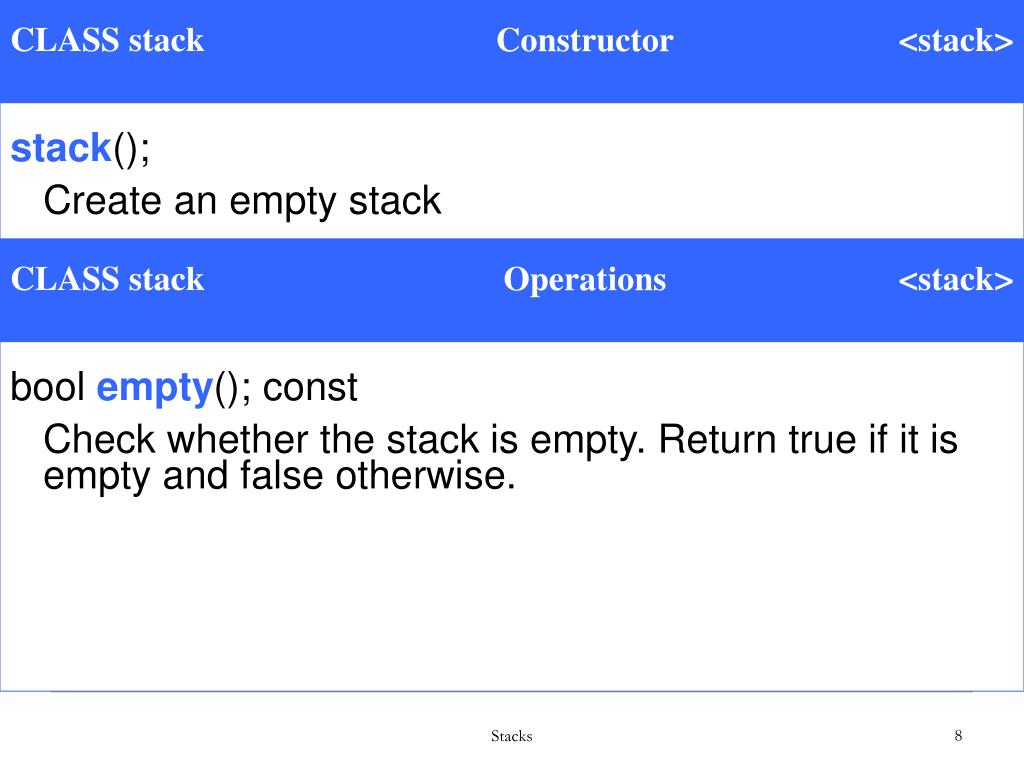 CLASS stack Constructor <stack>

stack();
Create an empty stack

CLASS stack Operations <stack>

bool empty(); const
Check whether the stack is empty. Return true if it is empty and false otherwise.

Stacks

8